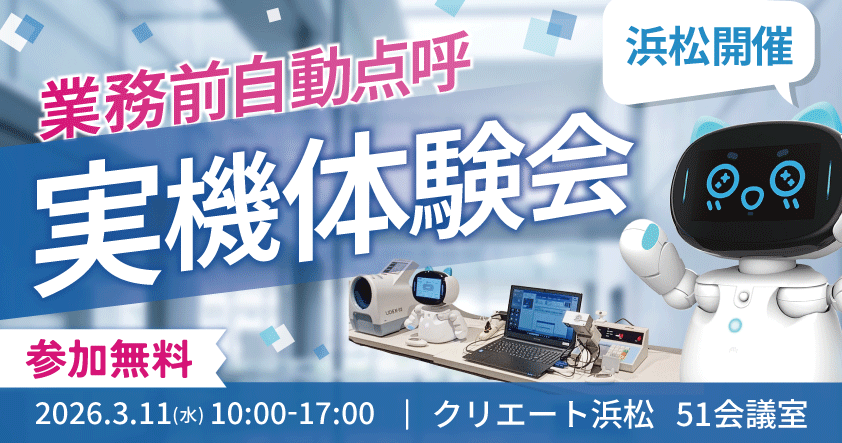 浜松開催

業務前自動点呼

実機体験会

参加無料

2026.3.11(水) 10:00-17:00 | クリエート浜松 51会議室